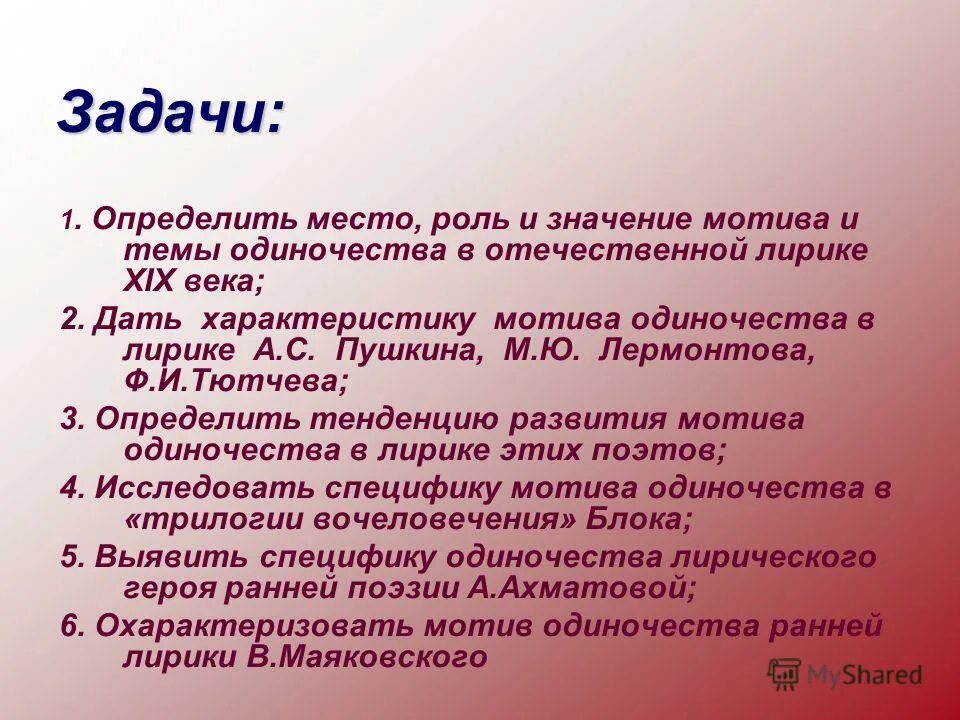 Задачи:

1. Определить место, роль и значение мотива и темы одиночества в отечественной лирике XIX века;

2. Дать характеристику мотива одиночества в лирике А.С. Пушкина, М.Ю. Лермонтова, Ф.И.Тютчева;

3. Определить тенденцию развития мотива одиночества в лирике этих поэтов;

4. Исследовать специфику мотива одиночества в «трилогии вочеловечения» Блока;

5. Выявить специфику одиночества лирического героя ранней поэзии А.Ахматовой;

6. Охарактеризовать мотив одиночества ранней лирики В.Маяковского

MyShared